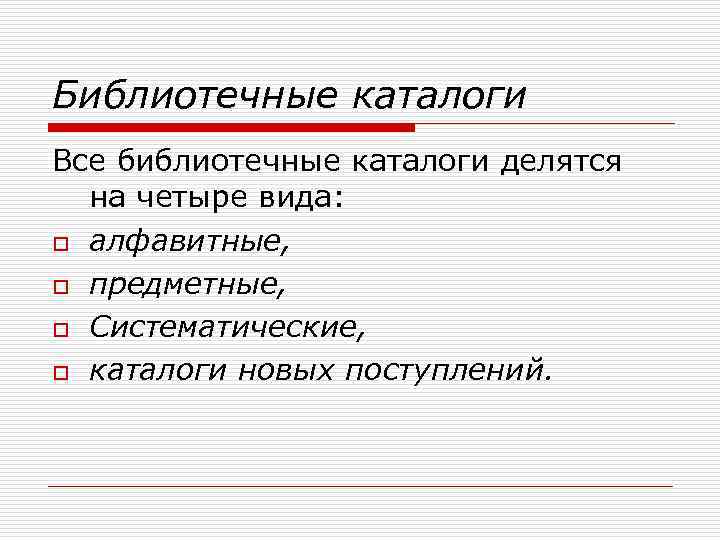 Библиотечные каталоги

Все библиотечные каталоги делятся на четыре вида:

алфавитные,

предметные,

Систематические,

каталоги новых поступлений.